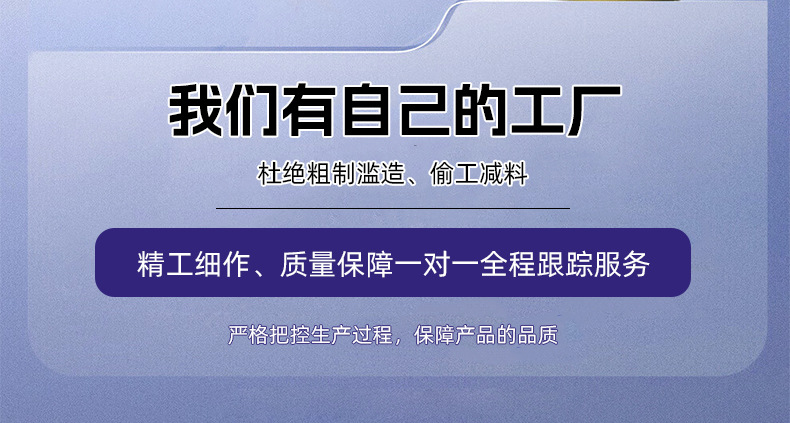 我们有自己的工厂

杜绝粗制滥造、偷工减料

精工细作、质量保障一对一全程跟踪服务

严格把控生产过程，保障产品的品质